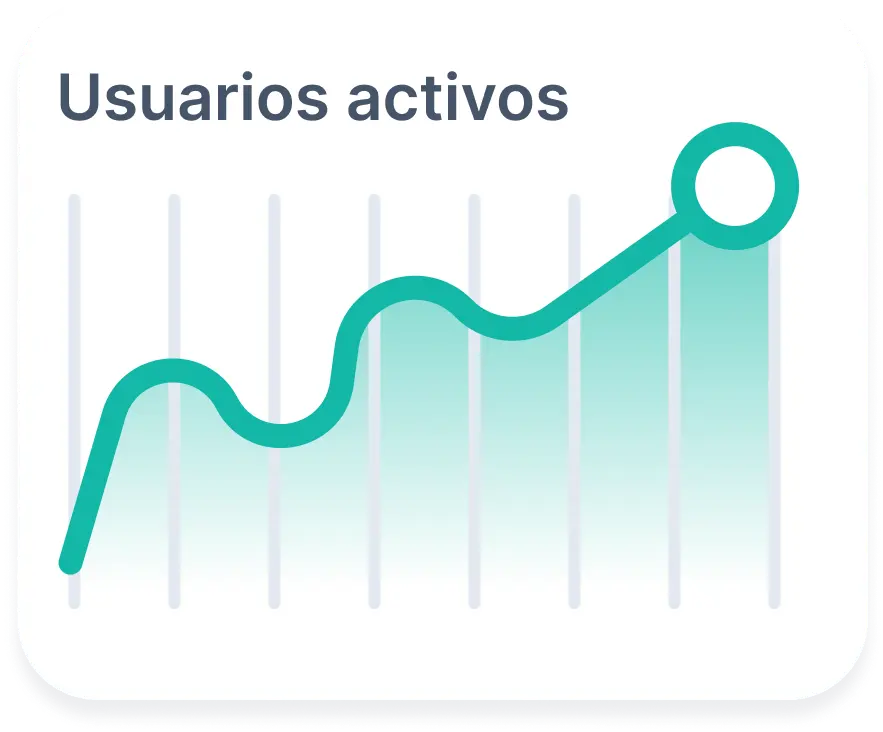 Usuarios activos